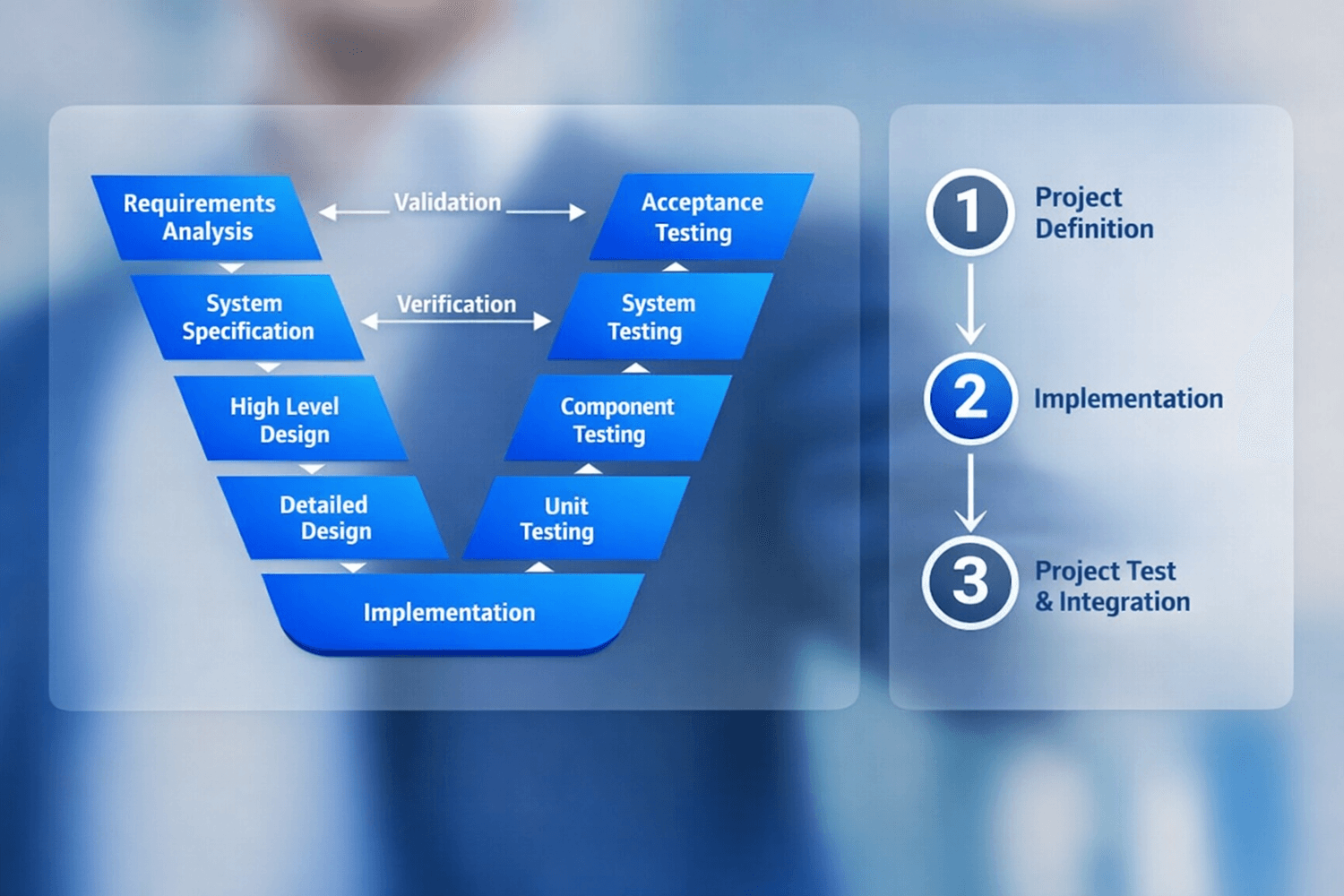 Requirements Analysis

Validation

Acceptance Testing

System Specification

Verification

System Testing

High Level Design

Component Testing

Detailed Design

Unit Testing

Implementation

1 Project Definition

2 Implementation

3 Project Test & Integration